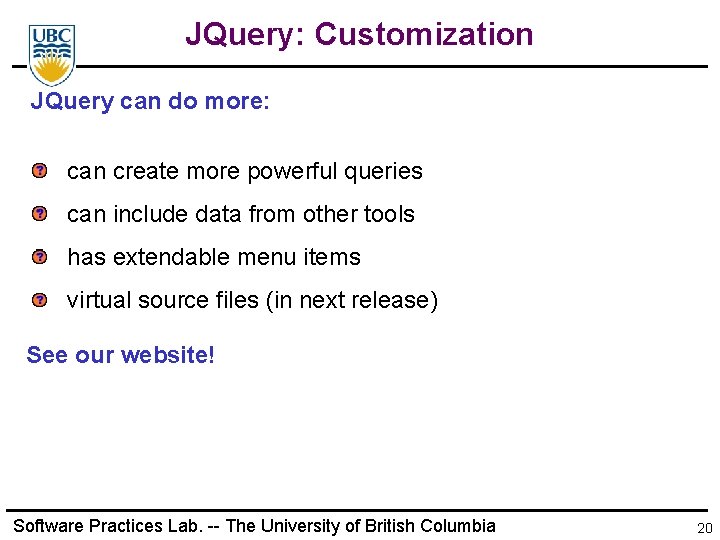 UBC

JQuery: Customization

JQuery can do more:

can create more powerful queries

can include data from other tools

has extendable menu items

virtual source files (in next release)

See our website!

Software Practices Lab. -- The University of British Columbia

20